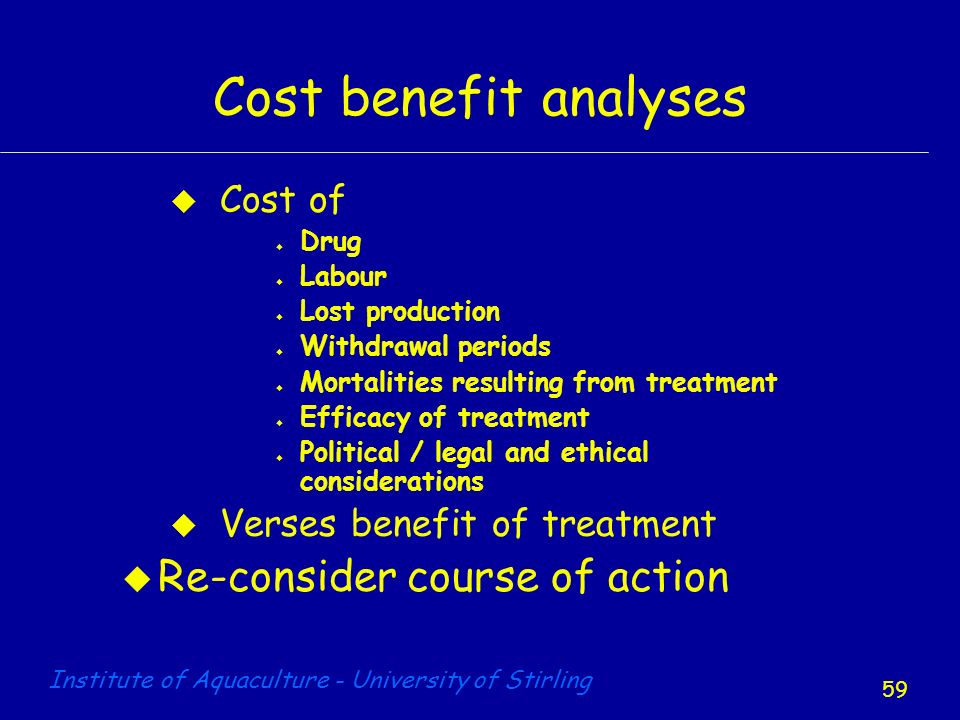 Cost benefit analyses

Cost of

Drug

Labour

Lost production

Withdrawal periods

Mortalities resulting from treatment

Efficacy of treatment

Political / legal and ethical considerations

Verses benefit of treatment

Re-consider course of action

Institute of Aquaculture - University of Stirling

59